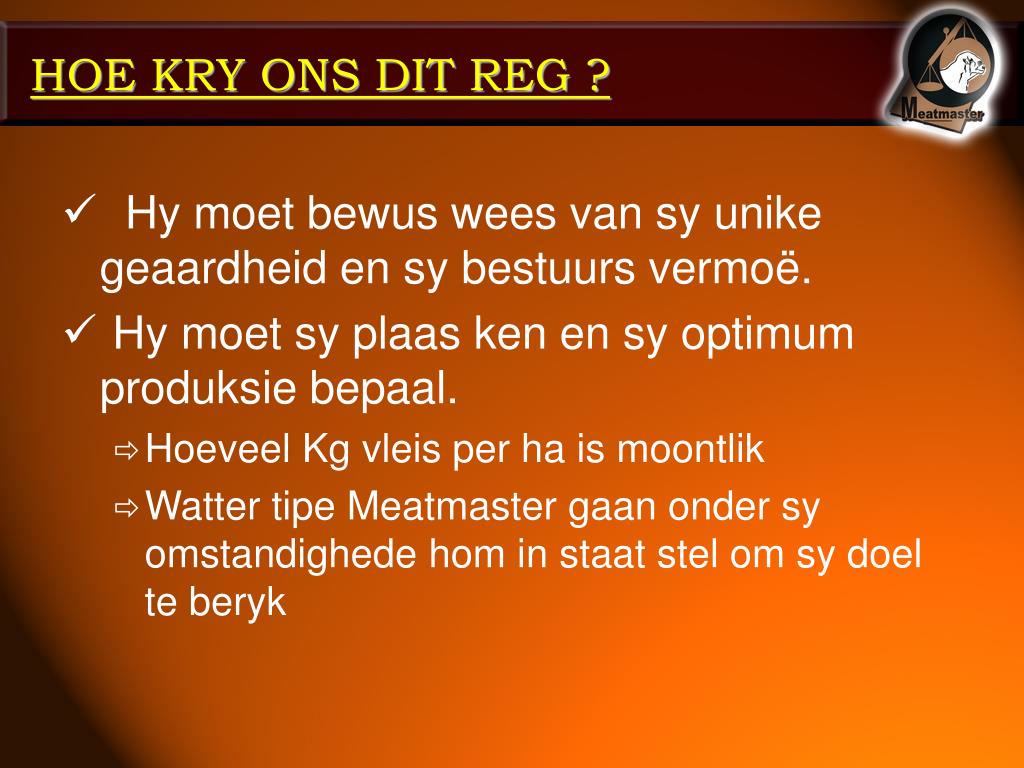 HOE KRY ONS DIT REG ?

Meatmaster

✓ Hy moet bewus wees van sy unike geaardheid en sy bestuurs vermoë.

✓ Hy moet sy plaas ken en sy optimum produksie bepaal.

⇨ Hoeveel Kg vleis per ha is moontlik

⇨ Watter tipe Meatmaster gaan onder sy omstandighede hom in staat stel om sy doel te beryk